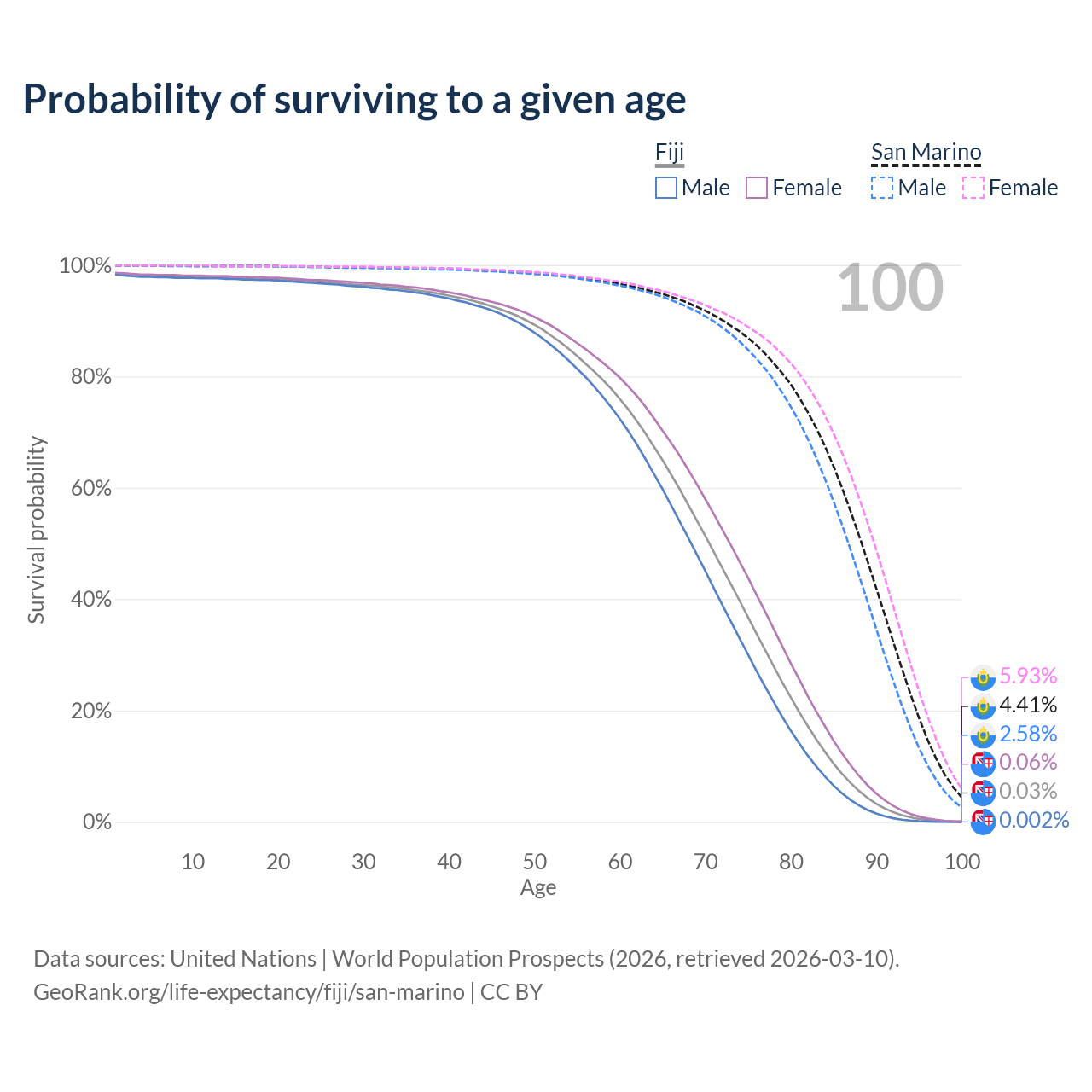 Probability of surviving to a given age

Fiji
Male Female

San Marino
Male Female

100

100%
80%
60%
40%
20%
0%

Survival probability

10 20 30 40 50 60 70 80 90 100
Age

5.93%
4.41%
2.58%
0.06%
0.03%
0.002%

Data sources: United Nations | World Population Prospects (2026, retrieved 2026-03-10).
GeoRank.org/life-expectancy/fiji/san-marino | CC BY